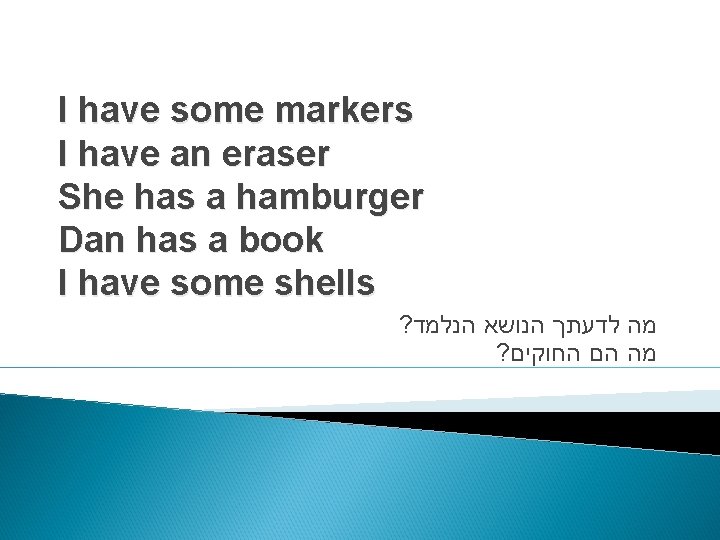 I have some markers
I have an eraser
She has a hamburger
Dan has a book
I have some shells

מה לדעתך הנושא הנלמד?
מה הם החוקים?